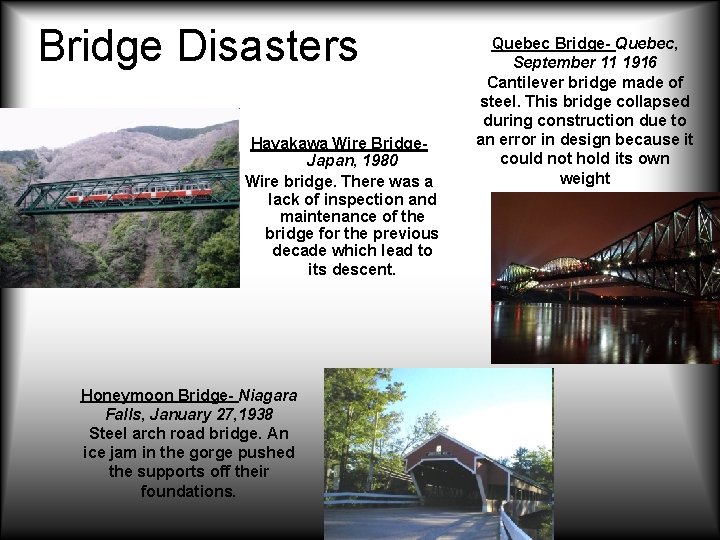 Bridge Disasters

Hayakawa Wire Bridge- Japan, 1980

Wire bridge. There was a lack of inspection and maintenance of the bridge for the previous decade which lead to its descent.

Quebec Bridge- Quebec, September 11 1916

Cantilever bridge made of steel. This bridge collapsed during construction due to an error in design because it could not hold its own weight

Honeymoon Bridge- Niagara Falls, January 27,1938

Steel arch road bridge. An ice jam in the gorge pushed the supports off their foundations.